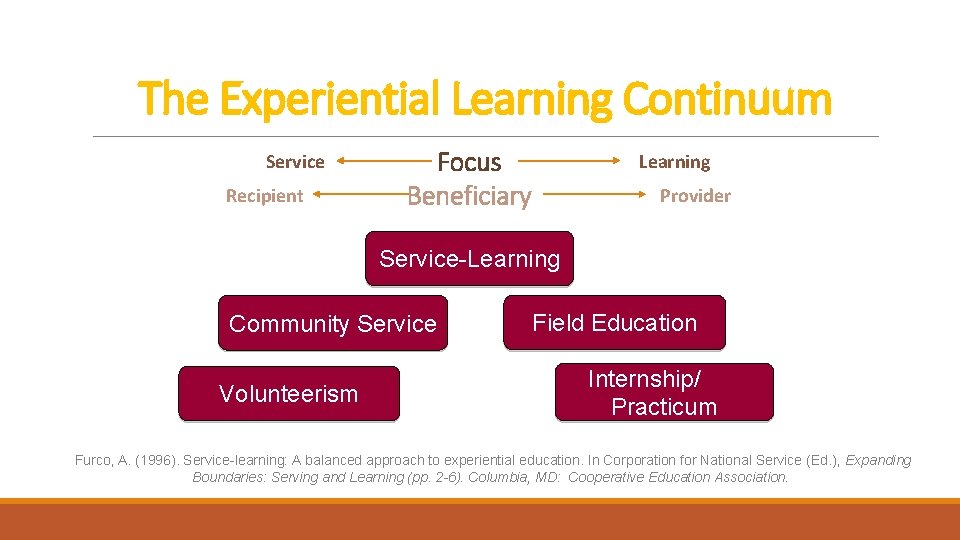 The Experiential Learning Continuum

Service Focus Learning

Recipient Beneficiary Provider

Service-Learning

Community Service

Field Education

Volunteerism

Internship/ Practicum

Furco, A. (1996). Service-learning: A balanced approach to experiential education. In Corporation for National Service (Ed.), Expanding Boundaries: Serving and Learning (pp. 2-6). Columbia, MD: Cooperative Education Association.